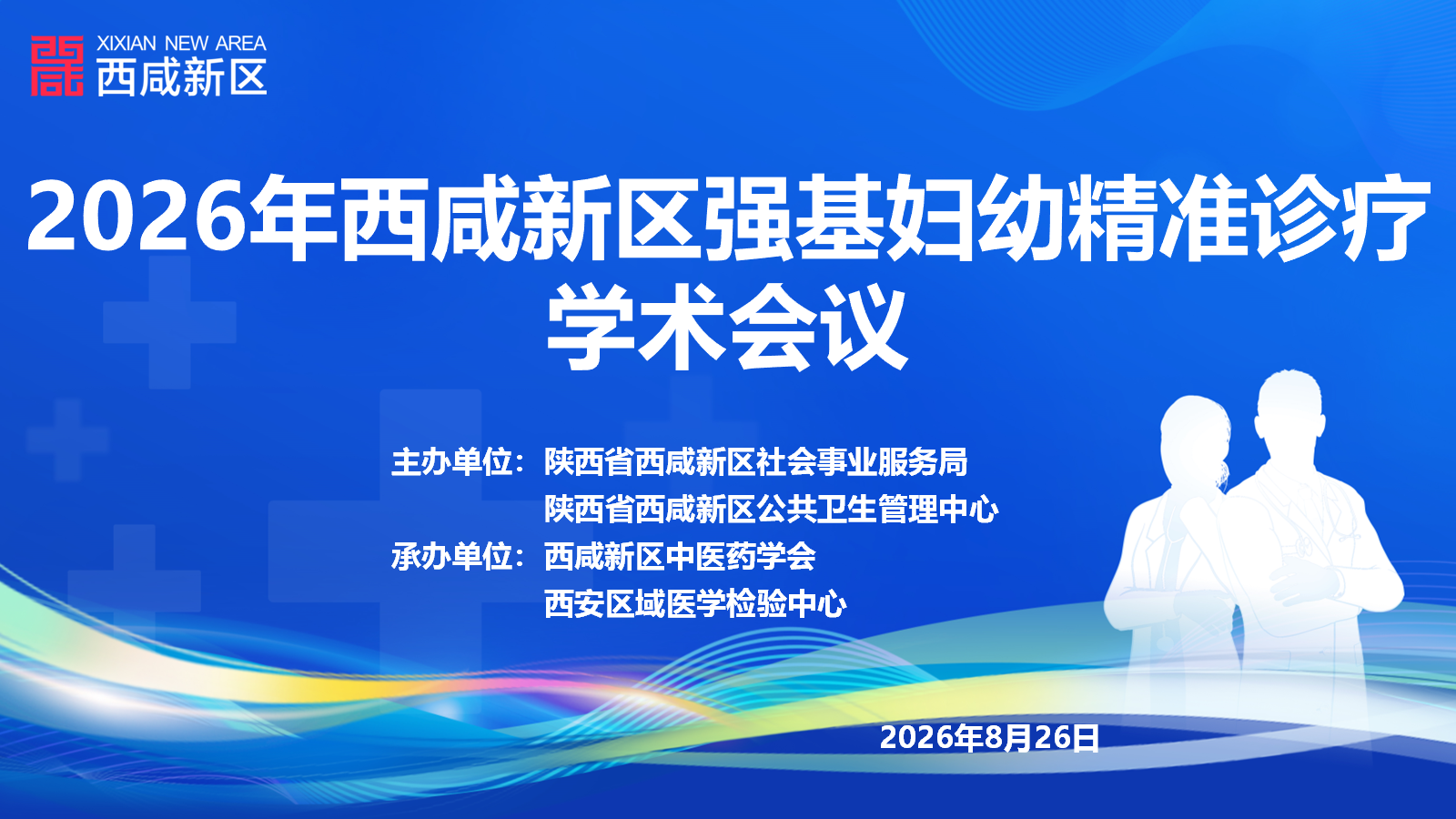 XIXIAN NEW AREA
西咸新区

2026年西咸新区强基妇幼精准诊疗学术会议

主办单位：陕西省西咸新区社会事业服务局
陕西省西咸新区公共卫生管理中心
承办单位：西咸新区中医药学会
西安区域医学检验中心

2026年8月26日